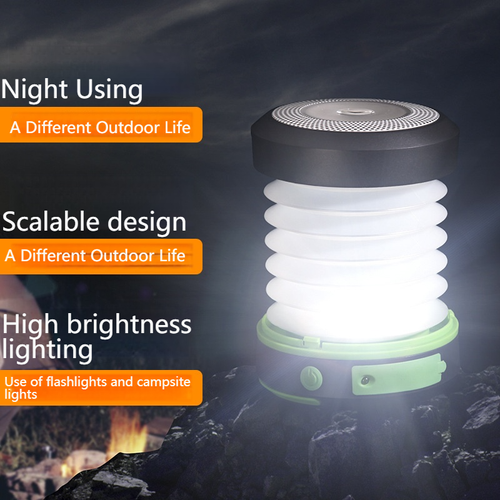 Night Using

A Different Outdoor Life

Scalable design

A Different Outdoor Life

High brightness lighting

Use of flashlights and campsite lights